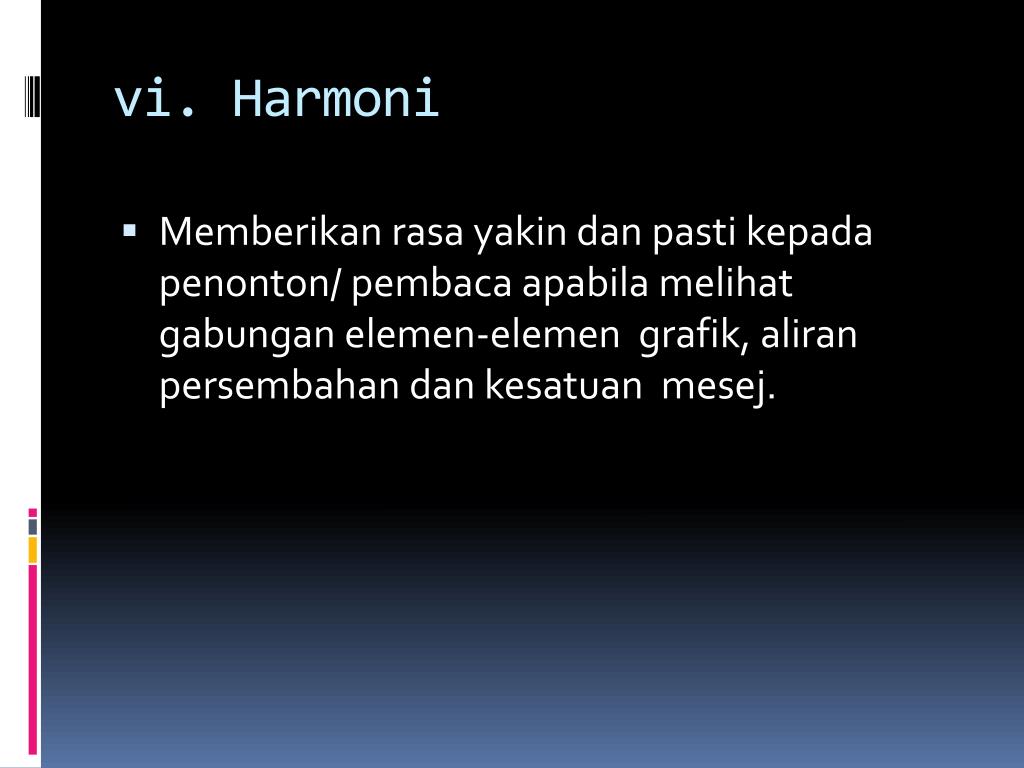 vi. Harmoni

▪ Memberikan rasa yakin dan pasti kepada penonton/ pembaca apabila melihat gabungan elemen-elemen grafik, aliran persembahan dan kesatuan mesej.